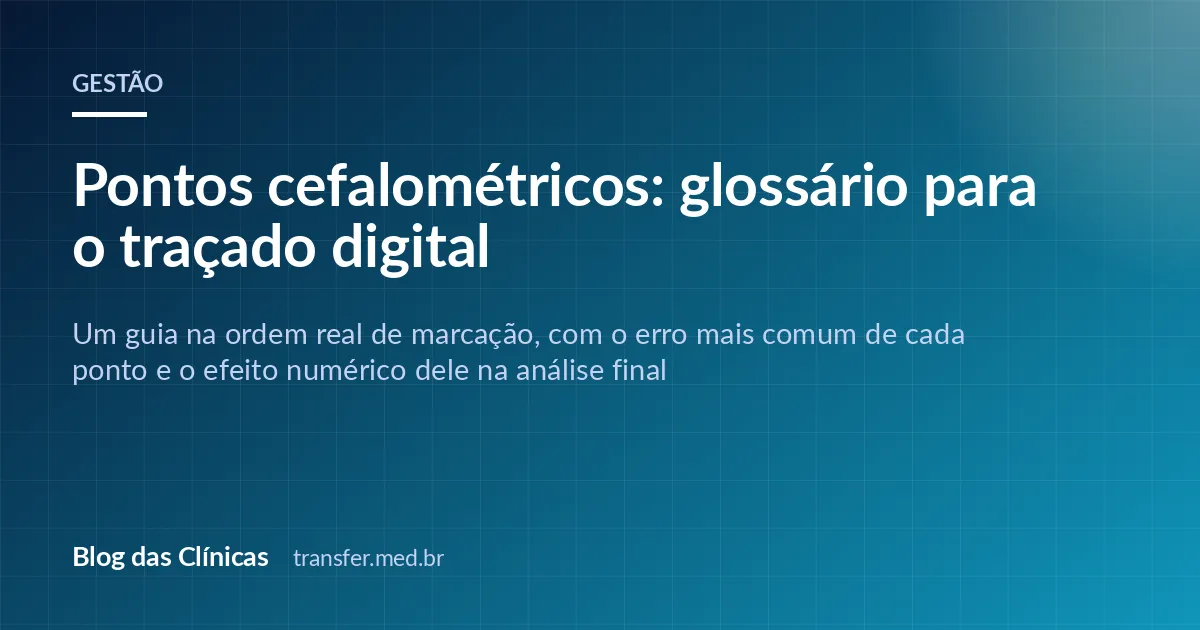 GESTÃO

Pontos cefalométricos: glossário para o traçado digital

Um guia na ordem real de marcação, com o erro mais comum de cada ponto e o efeito numérico dele na análise final

Blog das Clínicas transfer.med.br